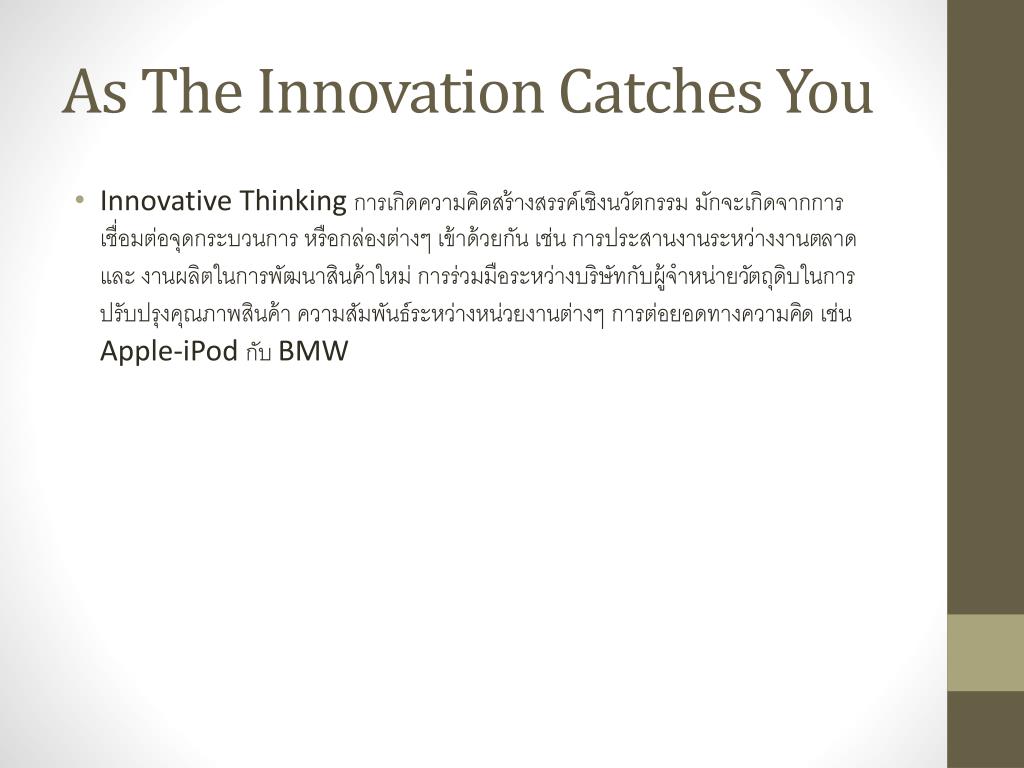 As The Innovation Catches You

• Innovative Thinking การเกิดความคิดสร้างสรรค์เชิงนวัตกรรม มักจะเกิดจากการเชื่อมต่อจุดกระบวนการ หรือกล่องต่างๆ เข้าด้วยกัน เช่น การประสานงานระหว่างงานตลาด และ งานผลิตในการพัฒนาสินค้าใหม่ การร่วมมือระหว่างบริษัทกับผู้จำหน่ายวัตถุดิบในการปรับปรุงคุณภาพสินค้า ความสัมพันธ์ระหว่างหน่วยงานต่างๆ การต่อยอดทางความคิด เช่น Apple-iPod กับ BMW